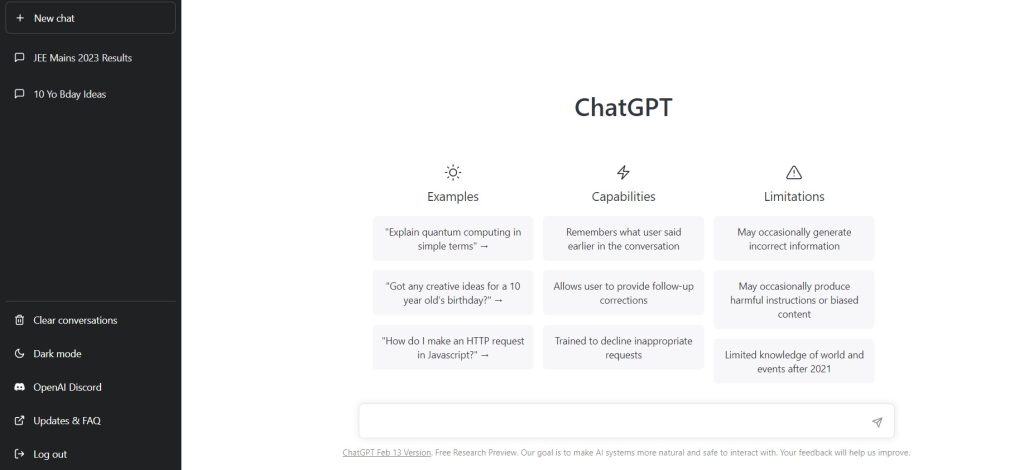 + New chat

JEE Mains 2023 Results

10 Yo Bday Ideas

Clear conversations

Dark mode

OpenAI Discord

Updates & FAQ

Log out

ChatGPT

Examples

"Explain quantum computing in simple terms" →

"Got any creative ideas for a 10 year old's birthday?" →

"How do I make an HTTP request in Javascript?" →

Capabilities

Remembers what user said earlier in the conversation

Allows user to provide follow-up corrections

Trained to decline inappropriate requests

Limitations

May occasionally generate incorrect information

May occasionally produce harmful instructions or biased content

Limited knowledge of world and events after 2021

ChatGPT Feb 13 Version. Free Research Preview. Our goal is to make AI systems more natural and safe to interact with. Your feedback will help us improve.